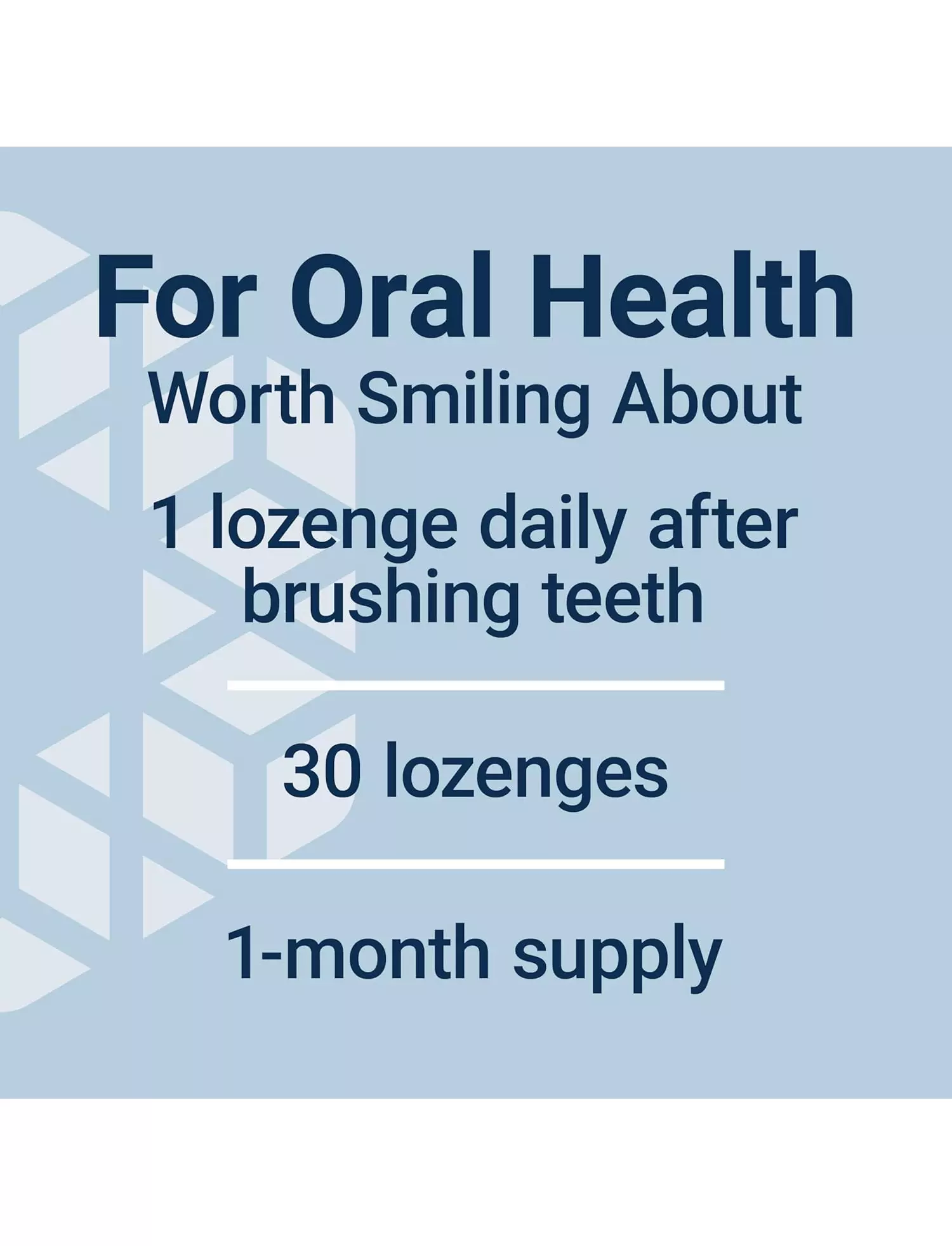 For Oral Health
Worth Smiling About

1 lozenge daily after brushing teeth

30 lozenges

1-month supply